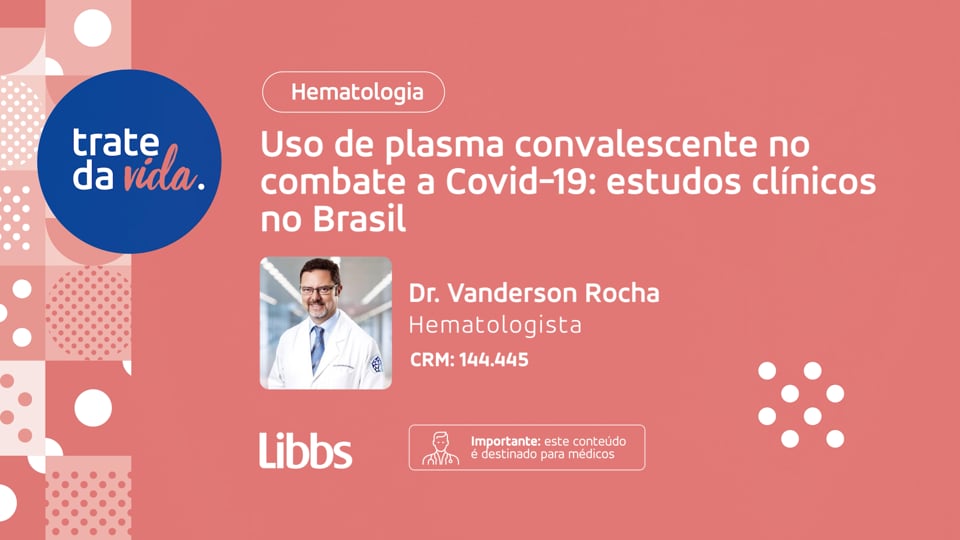 trate da vida.

Hematologia

Uso de plasma convalescente no combate a Covid-19: estudos clínicos no Brasil

Dr. Vanderson Rocha
Hematologista
CRM: 144.445

Libbs

Importante: este conteúdo é destinado para médicos